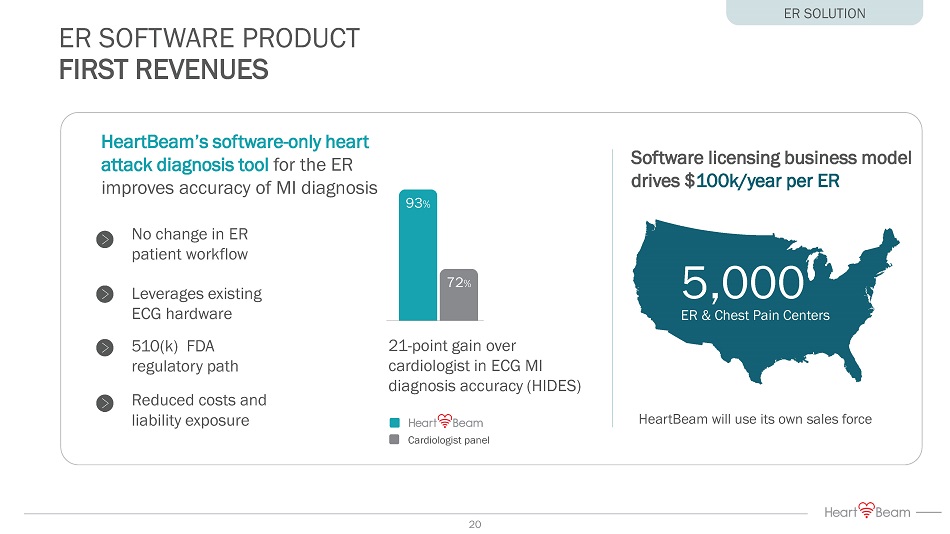 ER SOLUTION

ER SOFTWARE PRODUCT
FIRST REVENUES

HeartBeam's software-only heart attack diagnosis tool for the ER improves accuracy of MI diagnosis

No change in ER patient workflow

Leverages existing ECG hardware

510(k) FDA regulatory path

Reduced costs and liability exposure

93%

72%

21-point gain over cardiologist in ECG MI diagnosis accuracy (HIDES)

HeartBeam
Cardiologist panel

Software licensing business model drives $100k/year per ER

5,000
ER & Chest Pain Centers

HeartBeam will use its own sales force

20

HeartBeam